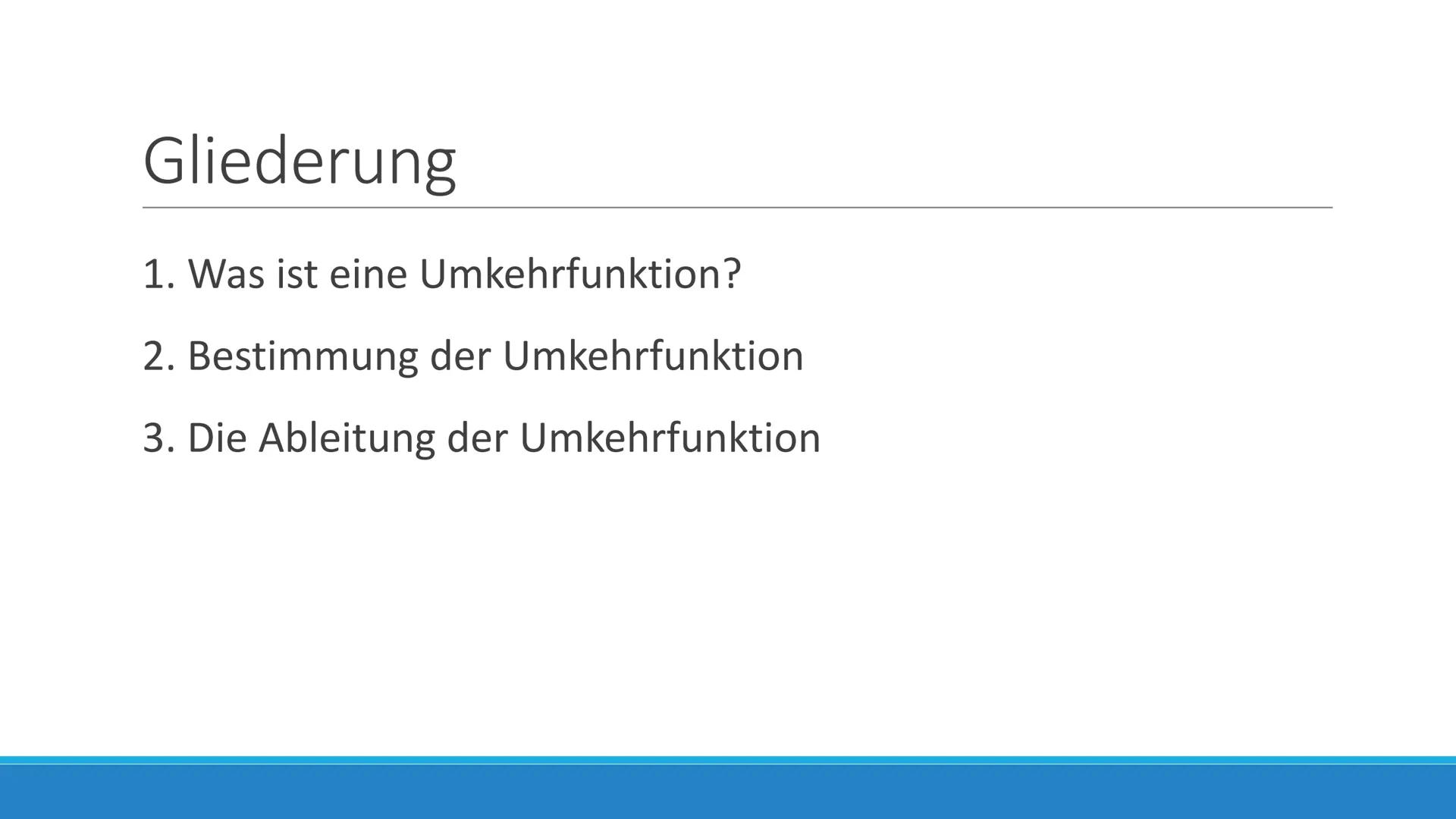 Gliederung

1. Was ist eine Umkehrfunktion?

2. Bestimmung der Umkehrfunktion

3. Die Ableitung der Umkehrfunktion